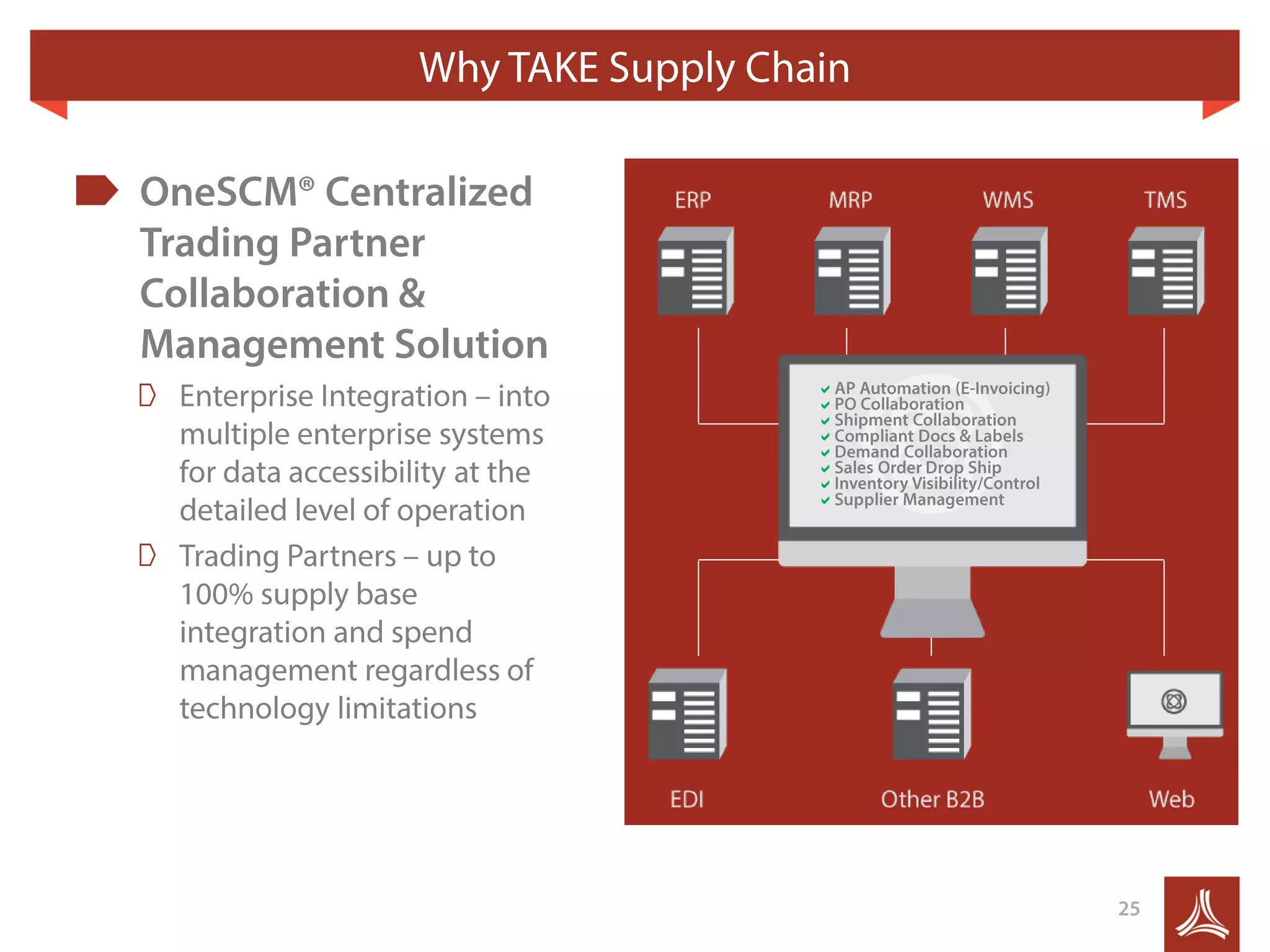 Why TAKE Supply Chain

OneSCM® Centralized Trading Partner Collaboration & Management Solution

Enterprise Integration – into multiple enterprise systems for data accessibility at the detailed level of operation

Trading Partners – up to 100% supply base integration and spend management regardless of technology limitations

ERP MRP WMS TMS

AP Automation (E-Invoicing)
PO Collaboration
Shipment Collaboration
Compliant Docs & Labels
Demand Collaboration
Sales Order Drop Ship
Inventory Visibility/Control
Supplier Management

EDI Other B2B Web

25